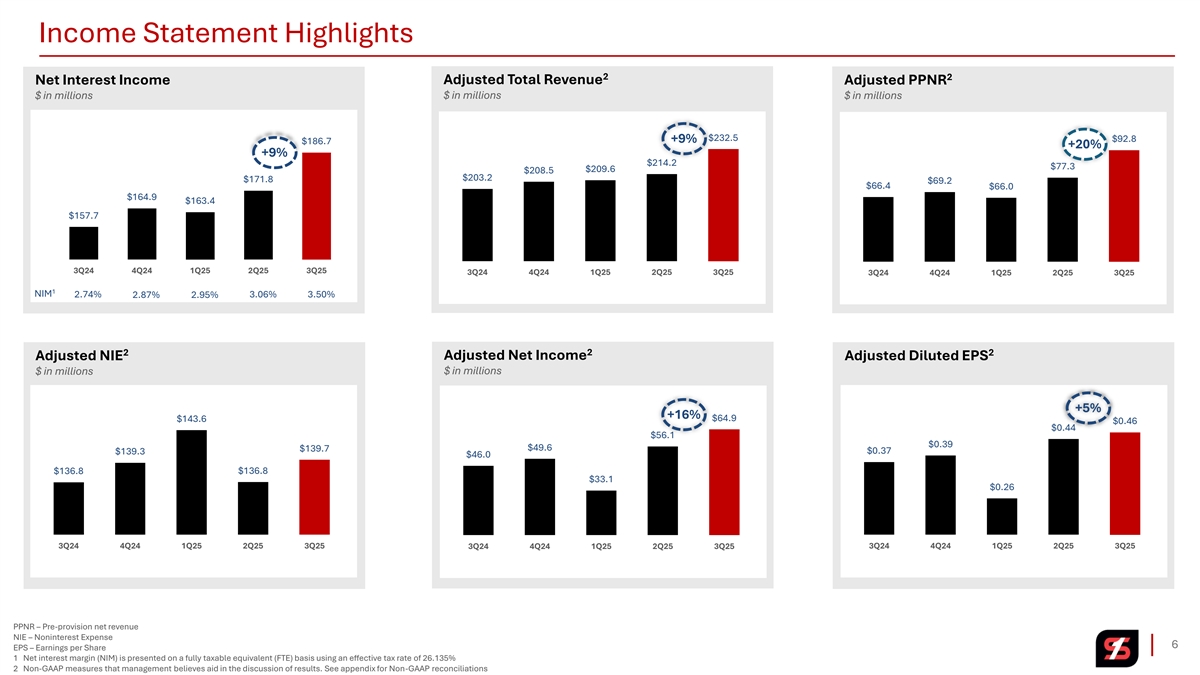 Income Statement Highlights

Net Interest Income
$ in millions

+9%

$157.7 $164.9 $163.4 $171.8 $186.7

3Q24 4Q24 1Q25 2Q25 3Q25

NIM$^1$ 2.74% 2.87% 2.95% 3.06% 3.50%

Adjusted Total Revenue$^2$
$ in millions

+9%

$203.2 $208.5 $209.6 $214.2 $232.5

3Q24 4Q24 1Q25 2Q25 3Q25

Adjusted PPNR$^2$
$ in millions

+20%

$66.4 $69.2 $66.0 $77.3 $92.8

3Q24 4Q24 1Q25 2Q25 3Q25

Adjusted NIE$^2$
$ in millions

$136.8 $139.3 $143.6 $136.8 $139.7

3Q24 4Q24 1Q25 2Q25 3Q25

Adjusted Net Income$^2$
$ in millions

+16%

$46.0 $49.6 $33.1 $56.1 $64.9

3Q24 4Q24 1Q25 2Q25 3Q25

Adjusted Diluted EPS$^2$

+5%

$0.37 $0.39 $0.26 $0.44 $0.46

3Q24 4Q24 1Q25 2Q25 3Q25

PPNR – Pre-provision net revenue
NIE – Noninterest Expense
EPS – Earnings per Share
1 Net interest margin (NIM) is presented on a fully taxable equivalent (FTE) basis using an effective tax rate of 26.135%
2 Non-GAAP measures that management believes aid in the discussion of results. See appendix for Non-GAAP reconciliations

6